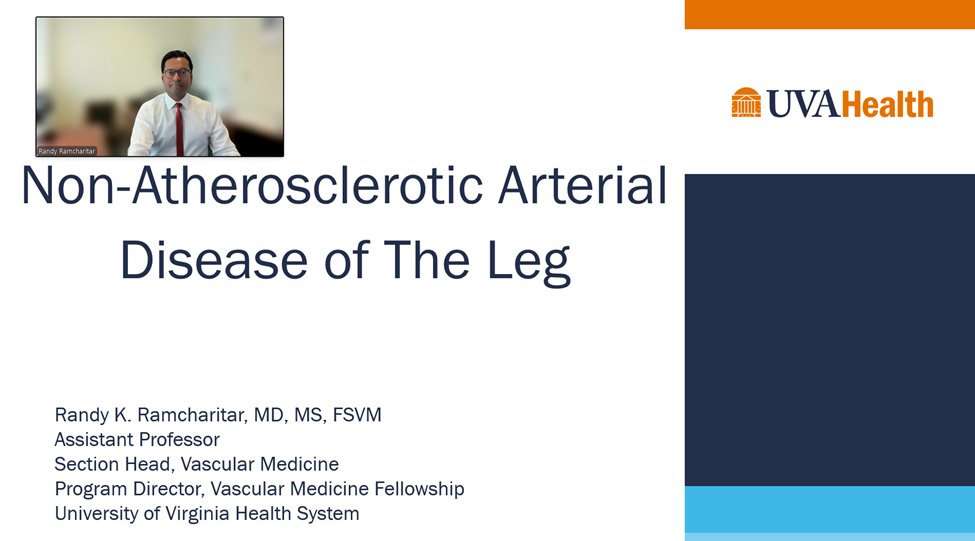 Randy Ramcharitar

UVAHealth

Non-Atherosclerotic Arterial Disease of The Leg

Randy K. Ramcharitar, MD, MS, FSVM
Assistant Professor
Section Head, Vascular Medicine
Program Director, Vascular Medicine Fellowship
University of Virginia Health System